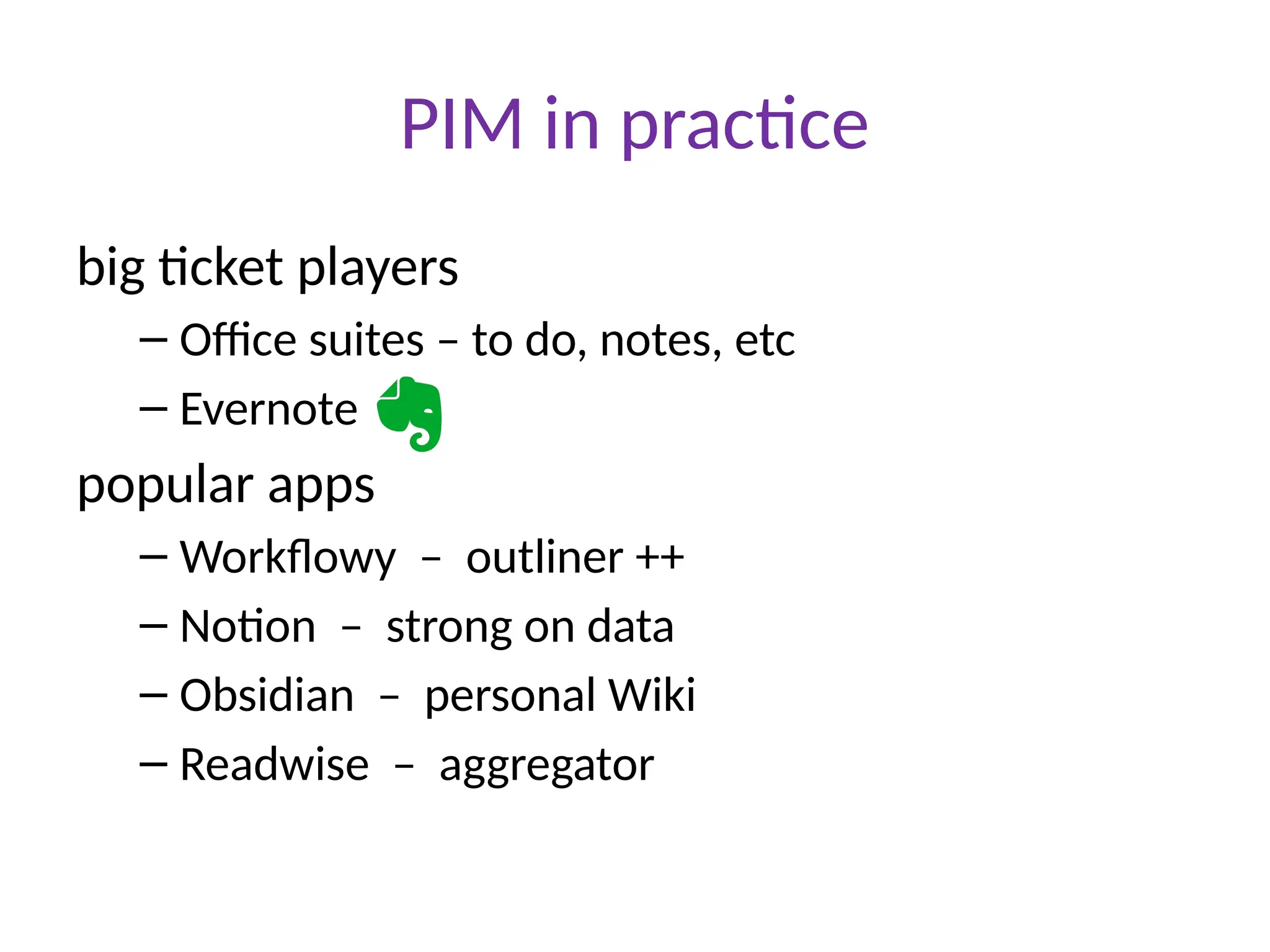 PIM in practice

big ticket players

– Office suites – to do, notes, etc

– Evernote

popular apps

– Workflowy – outliner ++

– Notion – strong on data

– Obsidian – personal Wiki

– Readwise – aggregator